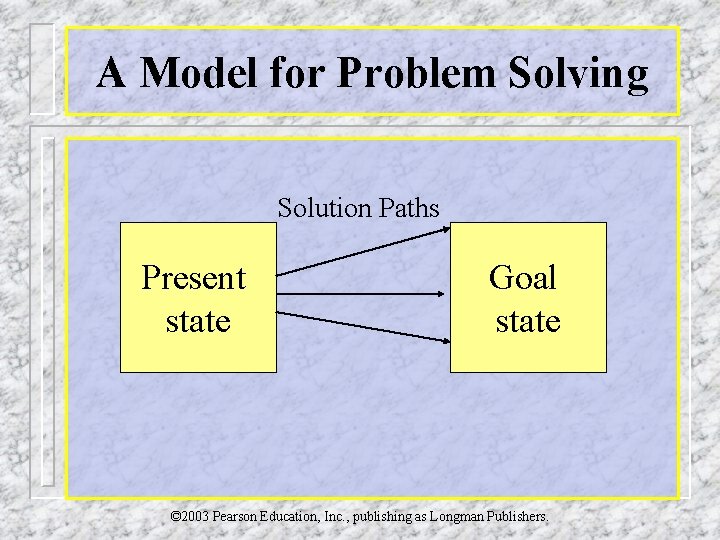 A Model for Problem Solving

Solution Paths

Present state

Goal state

©2003 Pearson Education, Inc., publishing as Longman Publishers.